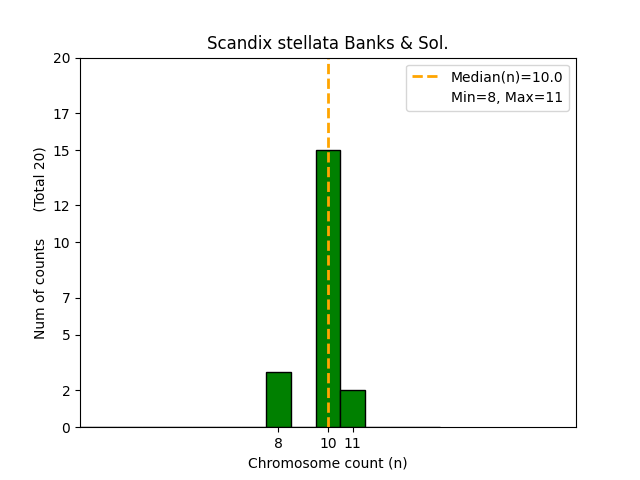 Scandix stellata Banks & Sol.

Median(n)=10.0
Min=8, Max=11

Num of counts (Total 20)

20
17
15
12
10
7
5
2
0

8
10
11

Chromosome count (n)